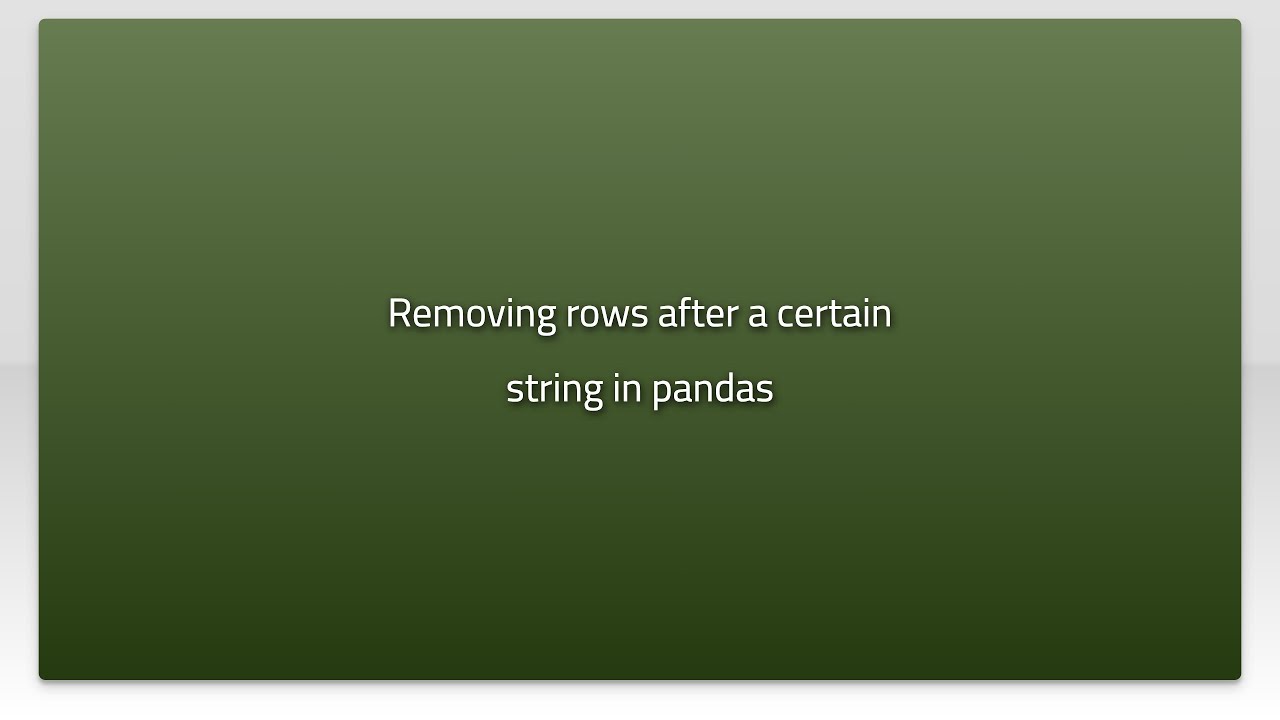 Removing rows after a certain string in pandas